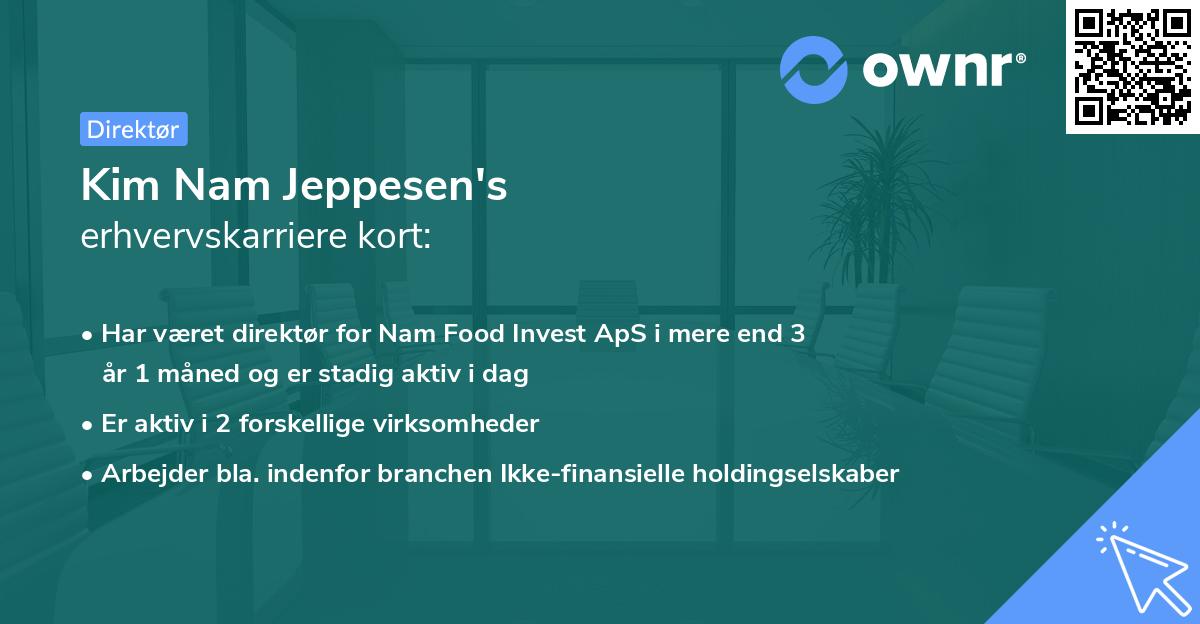 ownr®

Direktør

Kim Nam Jeppesen's
erhvervskarriere kort:

• Har været direktør for Nam Food Invest ApS i mere end 3 år 1 måned og er stadig aktiv i dag
• Er aktiv i 2 forskellige virksomheder
• Arbejder bla. indenfor branchen Ikke-finansielle holdingselskaber